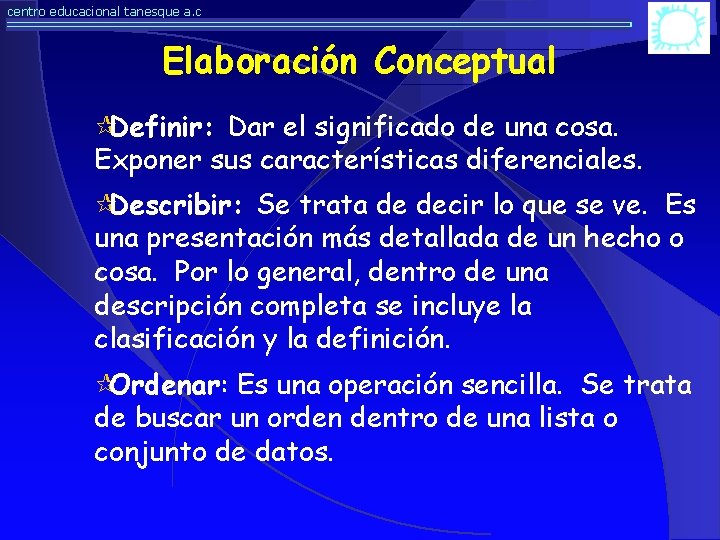 centro educacional tanesque a.c

Elaboración Conceptual

Definir: Dar el significado de una cosa. Exponer sus características diferenciales.

Describir: Se trata de decir lo que se ve. Es una presentación más detallada de un hecho o cosa. Por lo general, dentro de una descripción completa se incluye la clasificación y la definición.

Ordenar: Es una operación sencilla. Se trata de buscar un orden dentro de una lista o conjunto de datos.